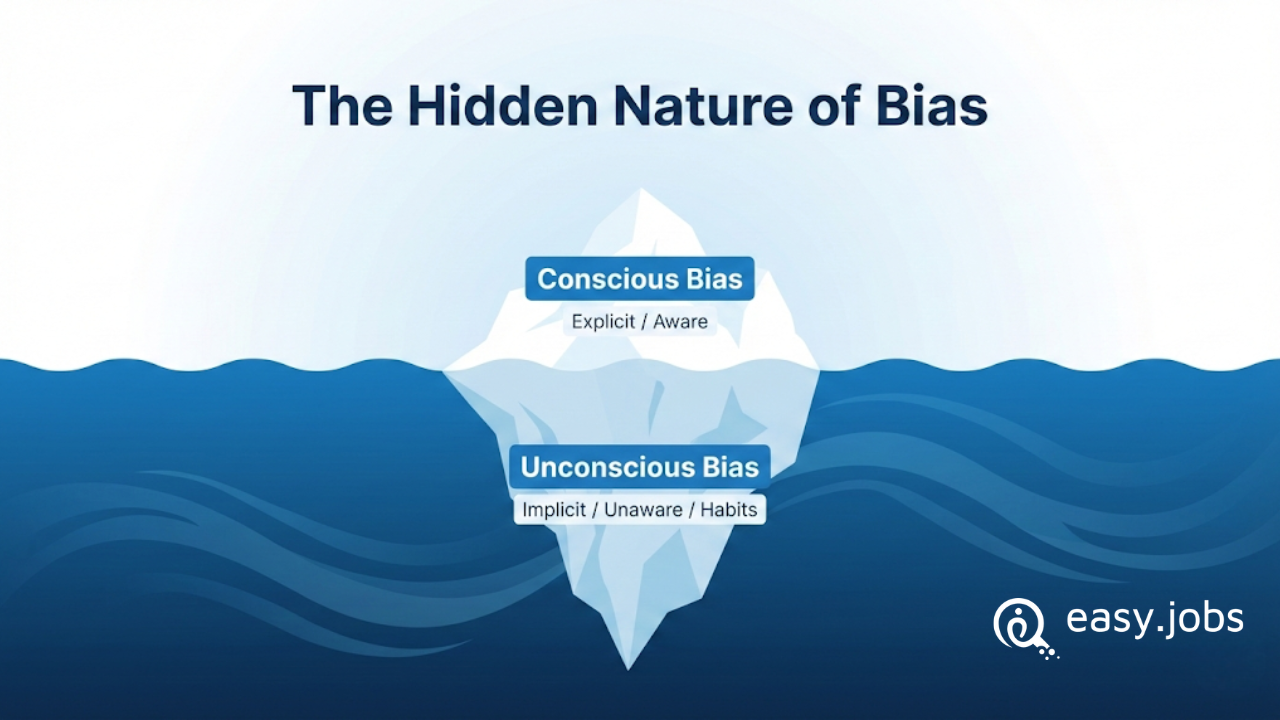 The Hidden Nature of Bias

Conscious Bias
Explicit / Aware

Unconscious Bias
Implicit / Unaware / Habits

easy.jobs